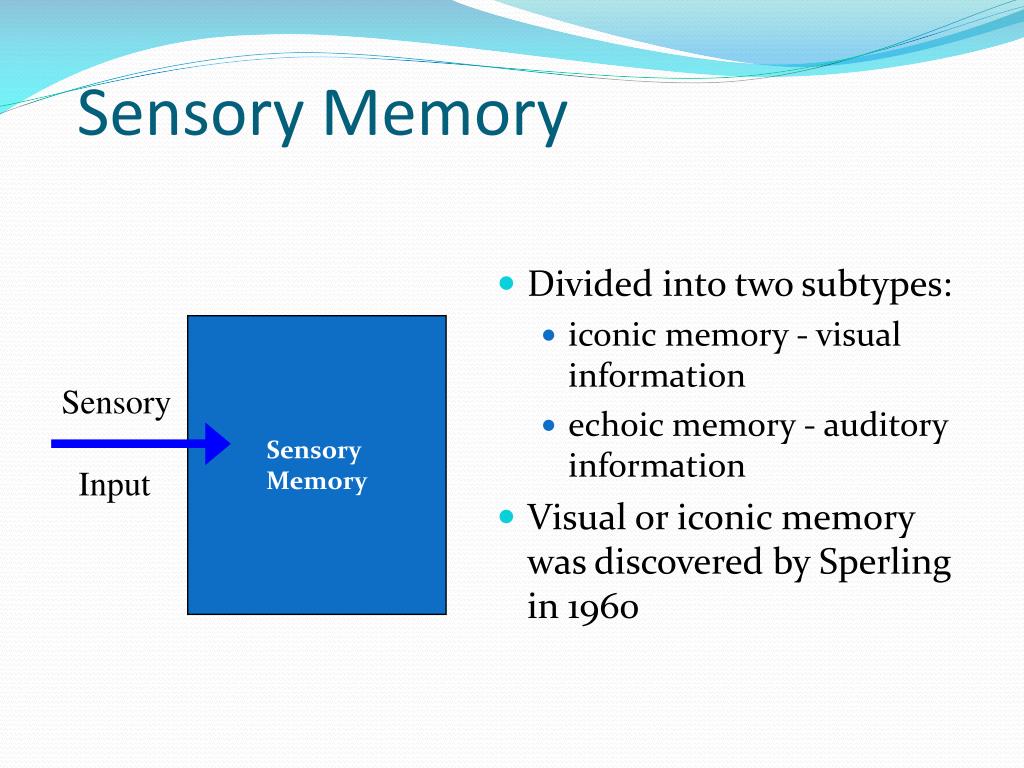 Sensory Memory

Sensory

Input

Sensory Memory

- Divided into two subtypes:
  - iconic memory - visual information
  - echoic memory - auditory information
- Visual or iconic memory was discovered by Sperling in 1960